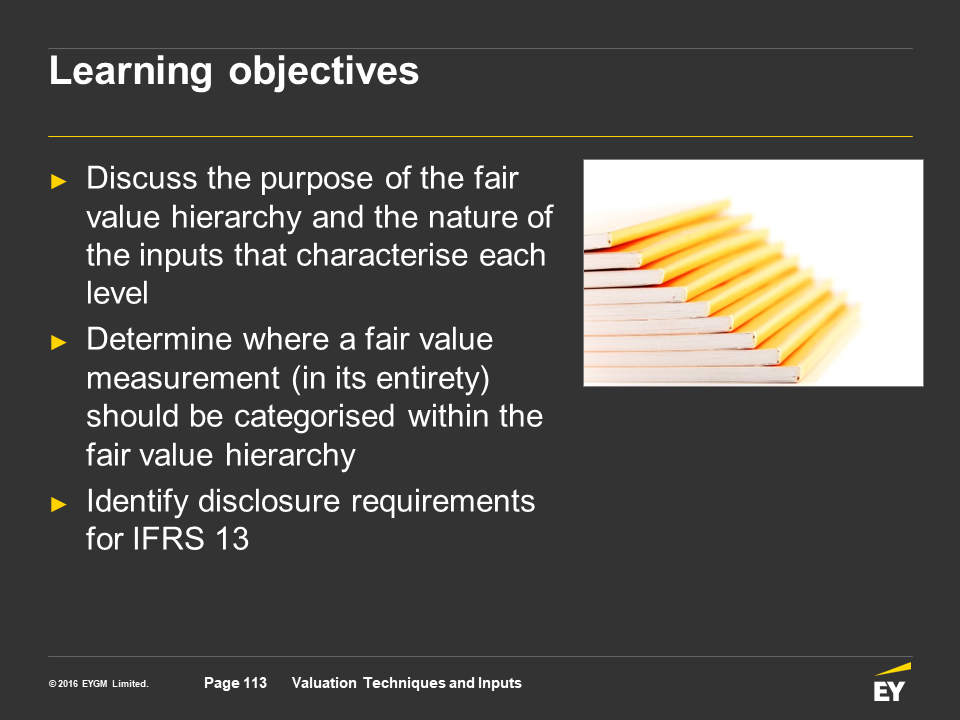 Learning objectives

► Discuss the purpose of the fair value hierarchy and the nature of the inputs that characterise each level

► Determine where a fair value measurement (in its entirety) should be categorised within the fair value hierarchy

► Identify disclosure requirements for IFRS 13

© 2016 EYGM Limited.

Page 113

Valuation Techniques and Inputs

EY